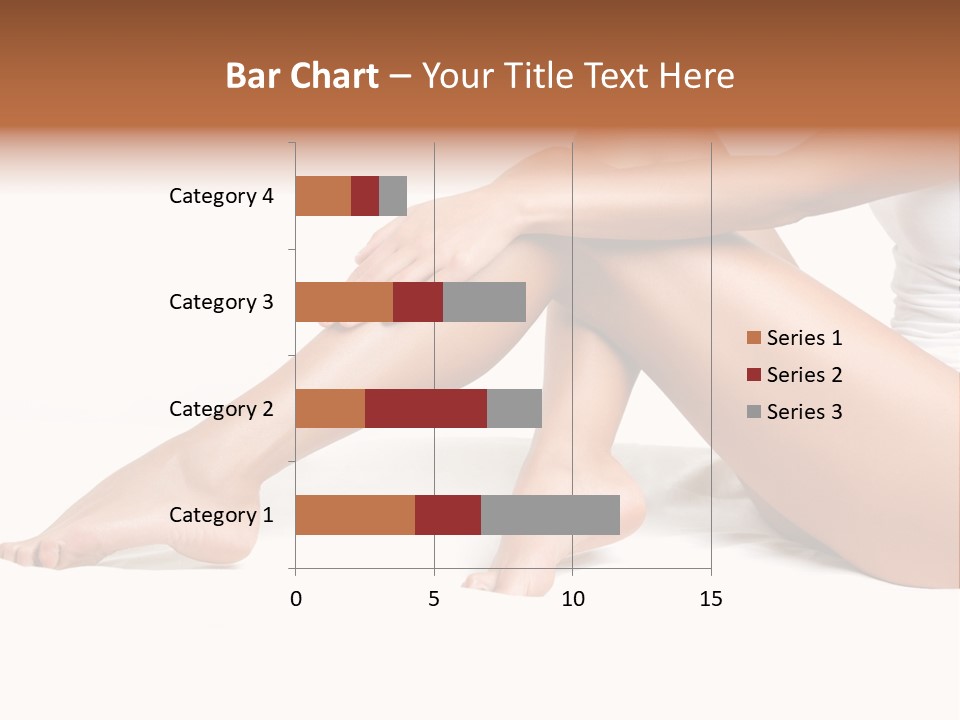 Bar Chart – Your Title Text Here

Category 4
Category 3
Category 2
Category 1

0
5
10
15

Series 1
Series 2
Series 3